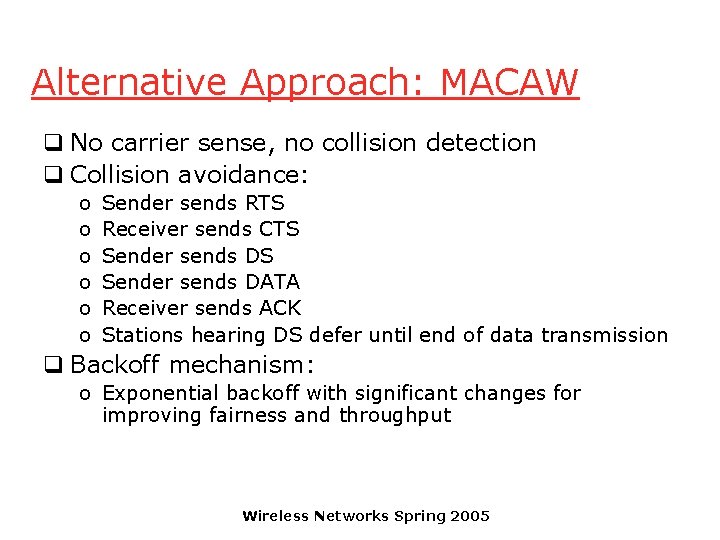 Alternative Approach: MACAW

❑ No carrier sense, no collision detection
❑ Collision avoidance:
o Sender sends RTS
o Receiver sends CTS
o Sender sends DS
o Sender sends DATA
o Receiver sends ACK
o Stations hearing DS defer until end of data transmission
❑ Backoff mechanism:
o Exponential backoff with significant changes for improving fairness and throughput

Wireless Networks Spring 2005